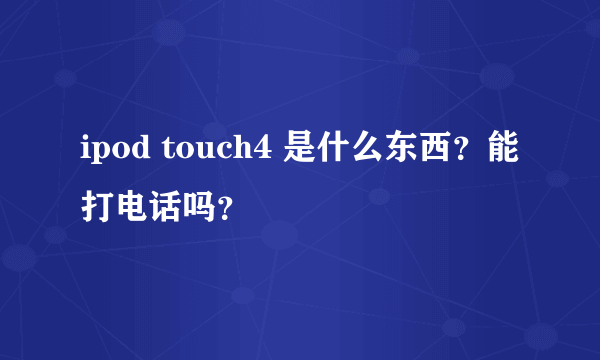 ipod touch4 是什么东西？能打电话吗？